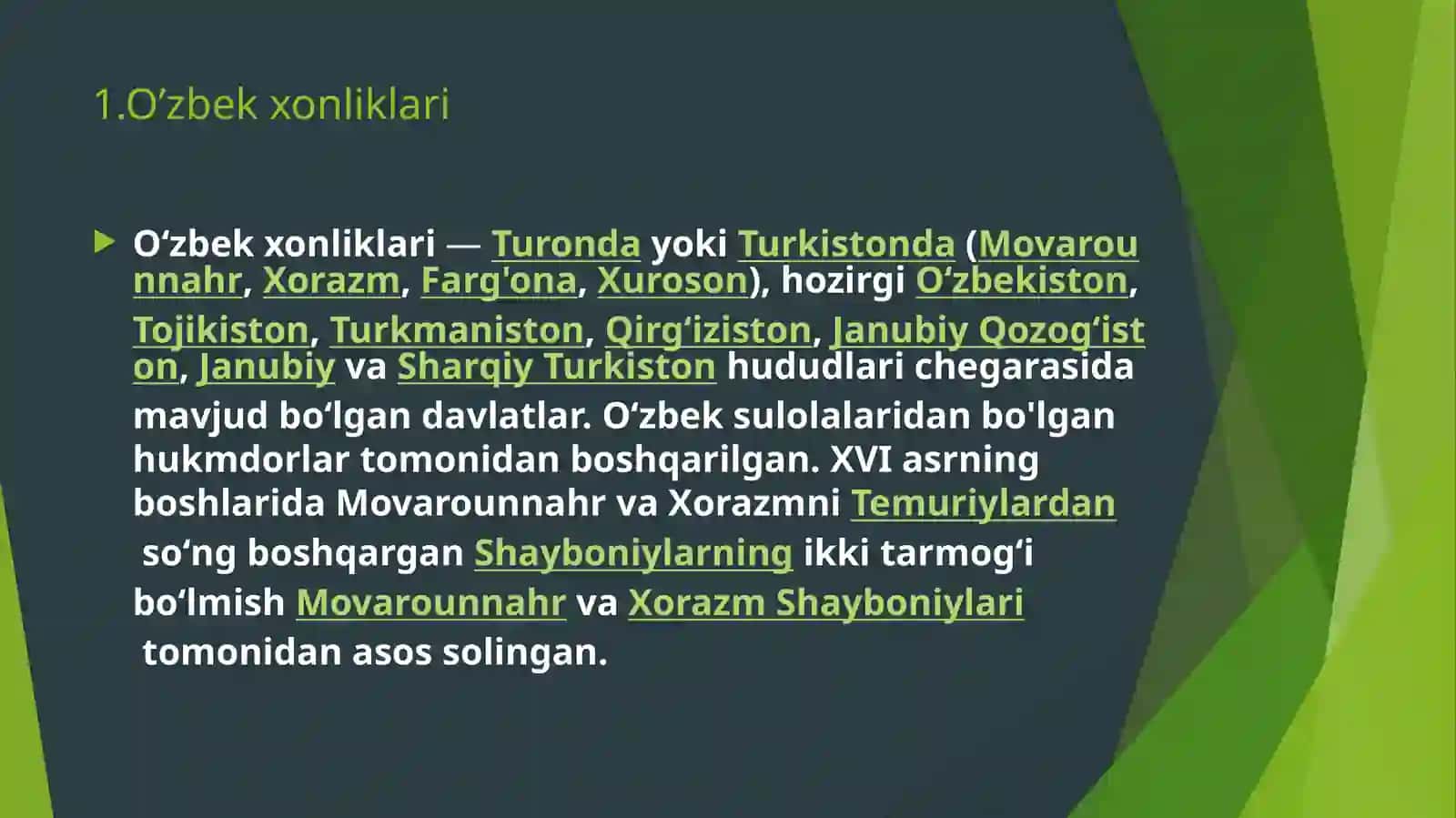 1.O’zbek xonliklari

Oʻzbek xonliklari — Turonda yoki Turkistonda (Movarounnahr, Xorazm, Farg'ona, Xuroson), hozirgi Oʻzbekiston, Tojikiston, Turkmaniston, Qirgʻiziston, Janubiy Qozogʻiston, Janubiy va Sharqiy Turkiston hududlari chegarasida mavjud boʻlgan davlatlar. Oʻzbek sulolalaridan bo'lgan hukmdorlar tomonidan boshqarilgan. XVI asrning boshlarida Movarounnahr va Xorazmni Temuriylardan soʻng boshqargan Shayboniylarning ikki tarmogʻi boʻlmish Movarounnahr va Xorazm Shayboniylari tomonidan asos solingan.